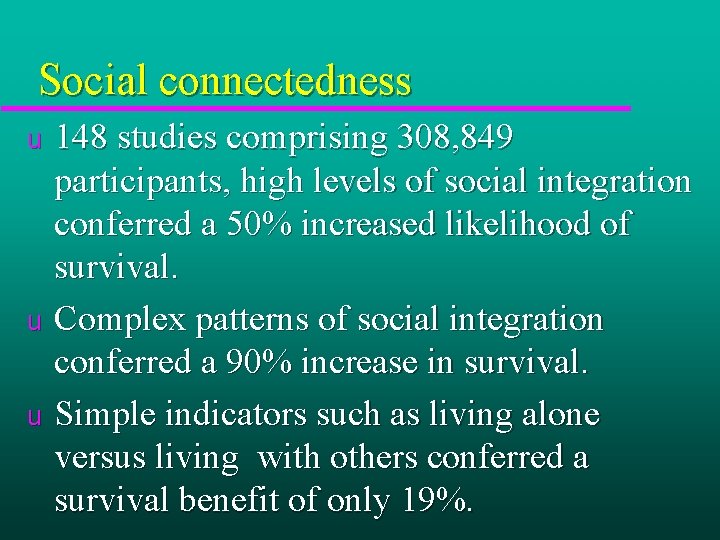 Social connectedness

u 148 studies comprising 308,849 participants, high levels of social integration conferred a 50% increased likelihood of survival.

u Complex patterns of social integration conferred a 90% increase in survival.

u Simple indicators such as living alone versus living with others conferred a survival benefit of only 19%.